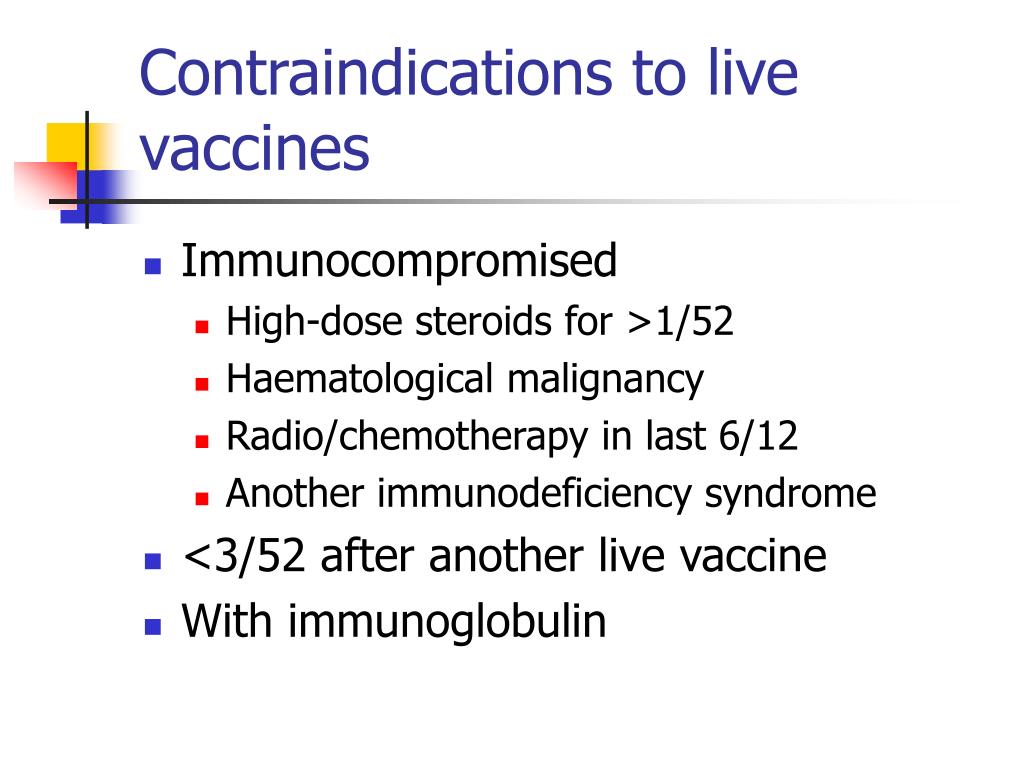 Contraindications to live vaccines

- Immunocompromised
  - High-dose steroids for >1/52
  - Haematological malignancy
  - Radio/chemotherapy in last 6/12
  - Another immunodeficiency syndrome
- <3/52 after another live vaccine
- With immunoglobulin